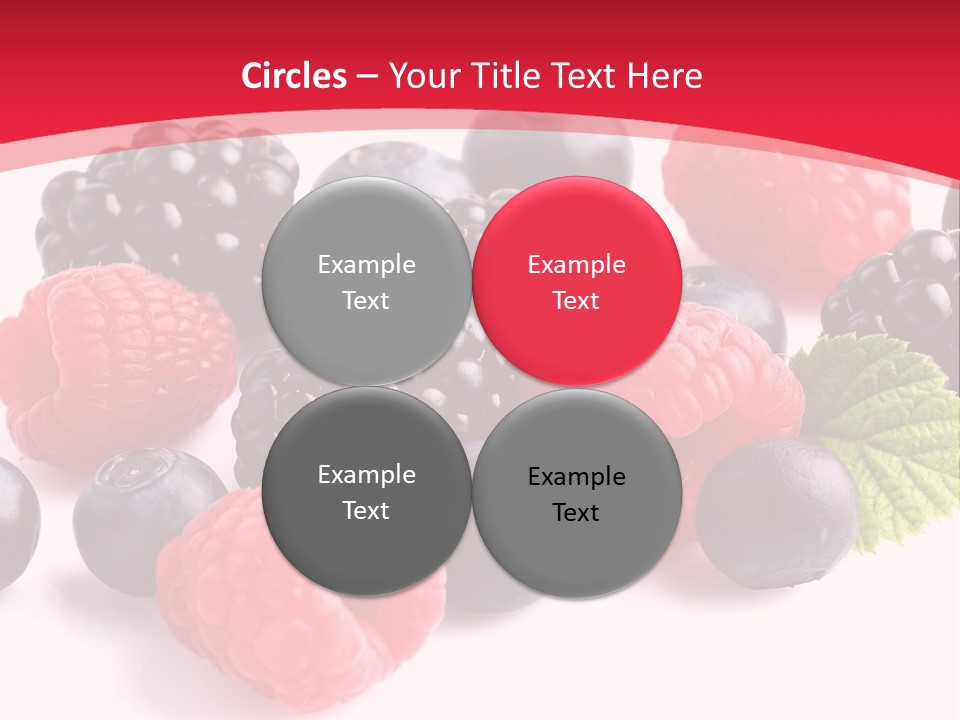 Circles – Your Title Text Here

Example Text

Example Text

Example Text

Example Text